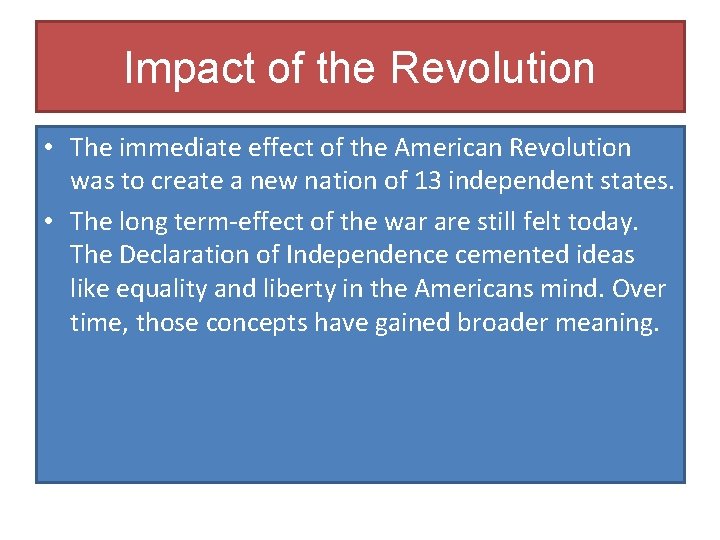 Impact of the Revolution

• The immediate effect of the American Revolution was to create a new nation of 13 independent states.
• The long term-effect of the war are still felt today. The Declaration of Independence cemented ideas like equality and liberty in the Americans mind. Over time, those concepts have gained broader meaning.